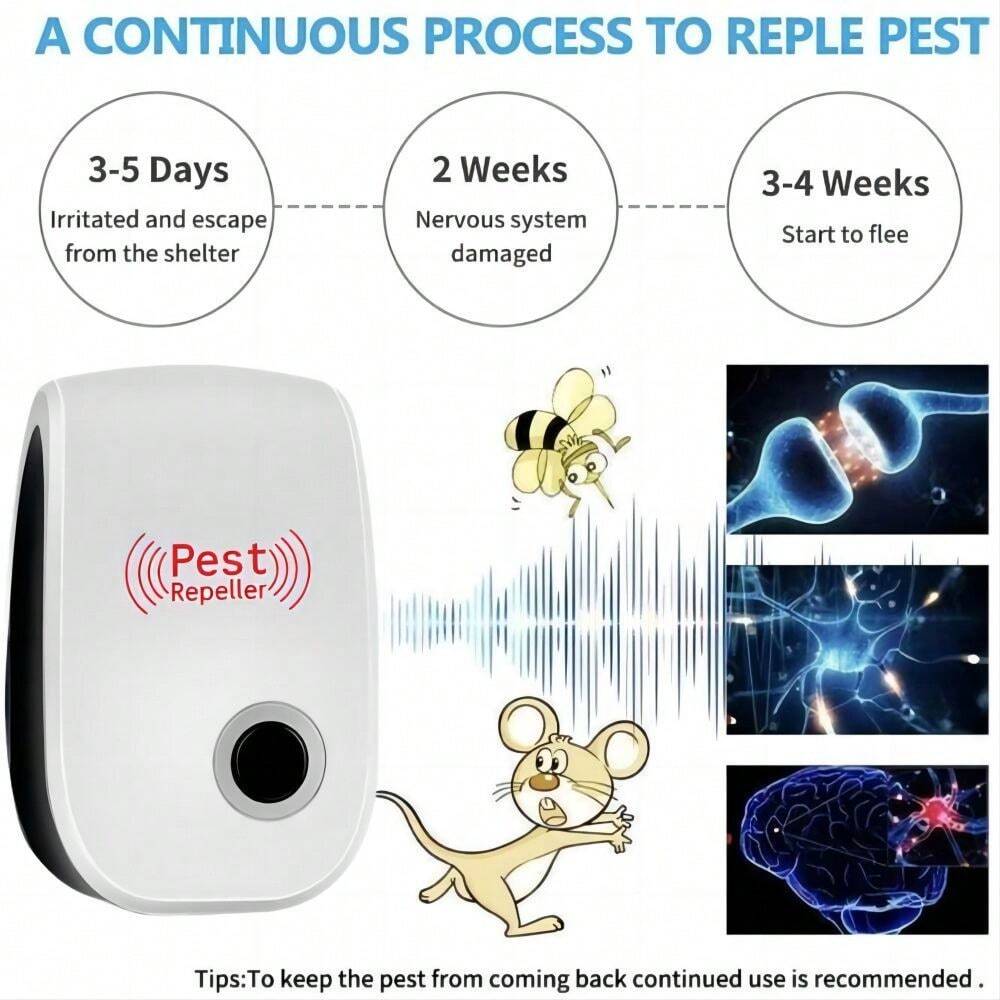 A CONTINUOUS PROCESS TO REPLE PEST

3-5 Days
Irritated and escape from the shelter

2 Weeks
Nervous system damaged

3-4 Weeks
Start to flee

Pest Repeller

Tips:To keep the pest from coming back continued use is recommended .